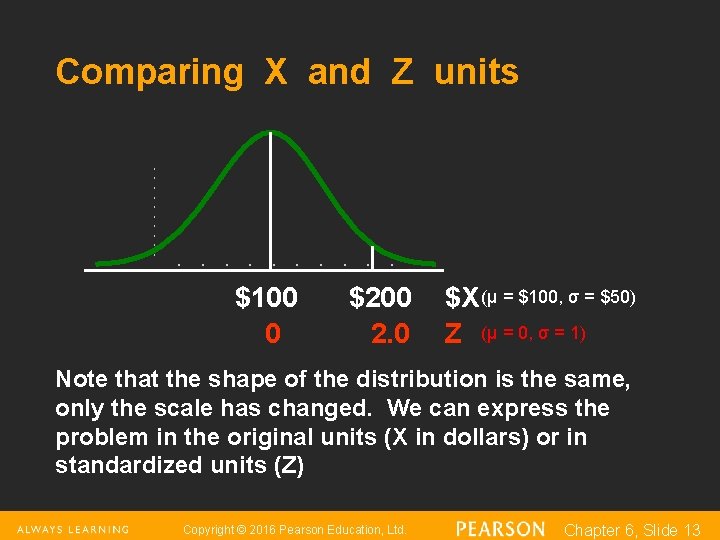 Comparing X and Z units

\$100 \$200 \$X ($\mu$ = \$100, $\sigma$ = \$50)
0 2.0 Z ($\mu$ = 0, $\sigma$ = 1)

Note that the shape of the distribution is the same, only the scale has changed. We can express the problem in the original units (X in dollars) or in standardized units (Z)

ALWAYS LEARNING Copyright © 2016 Pearson Education, Ltd. PEARSON Chapter 6, Slide 13